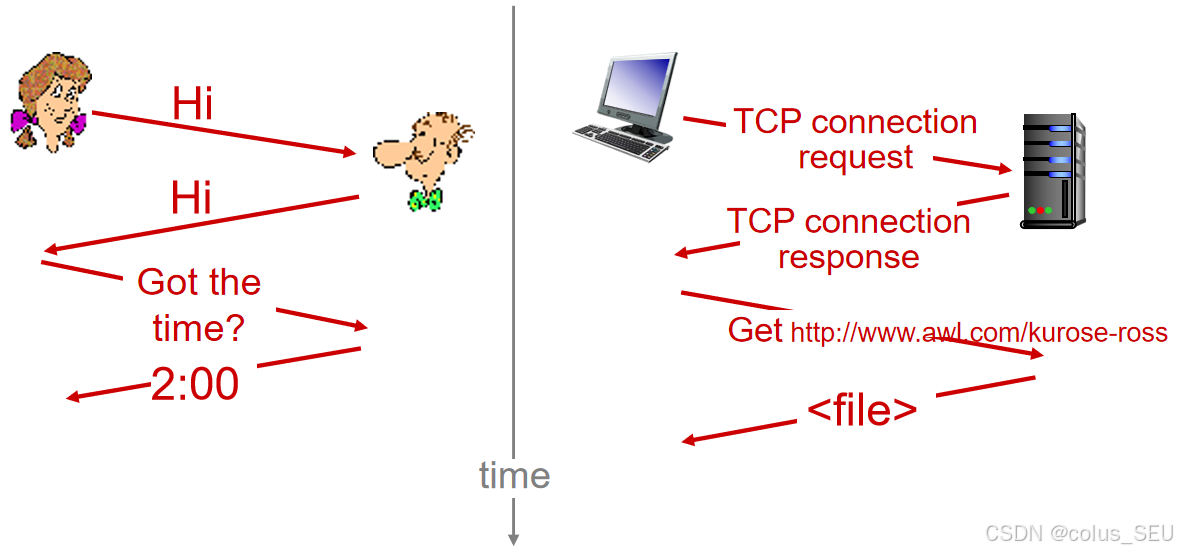 Hi

Hi

Got the time?

2:00

TCP connection request

TCP connection response

Get http://www.awl.com/kurose-ross

<file>

time

CSDN @colus_SEU